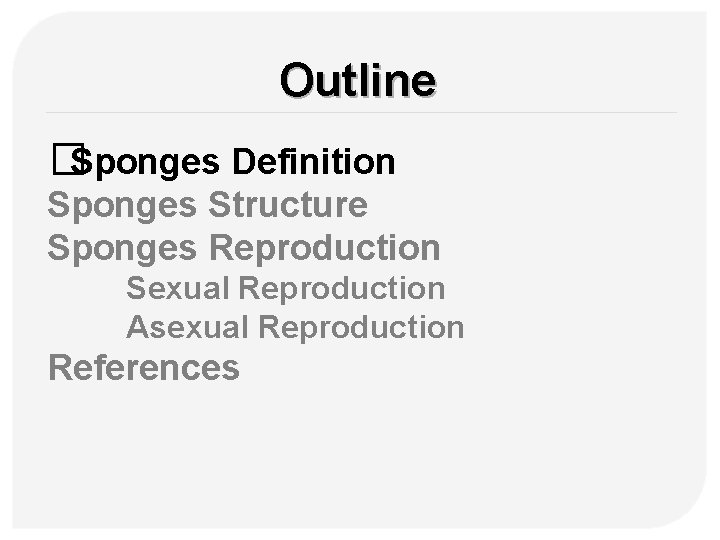 Outline

Sponges Definition
Sponges Structure
Sponges Reproduction
Sexual Reproduction
Asexual Reproduction
References